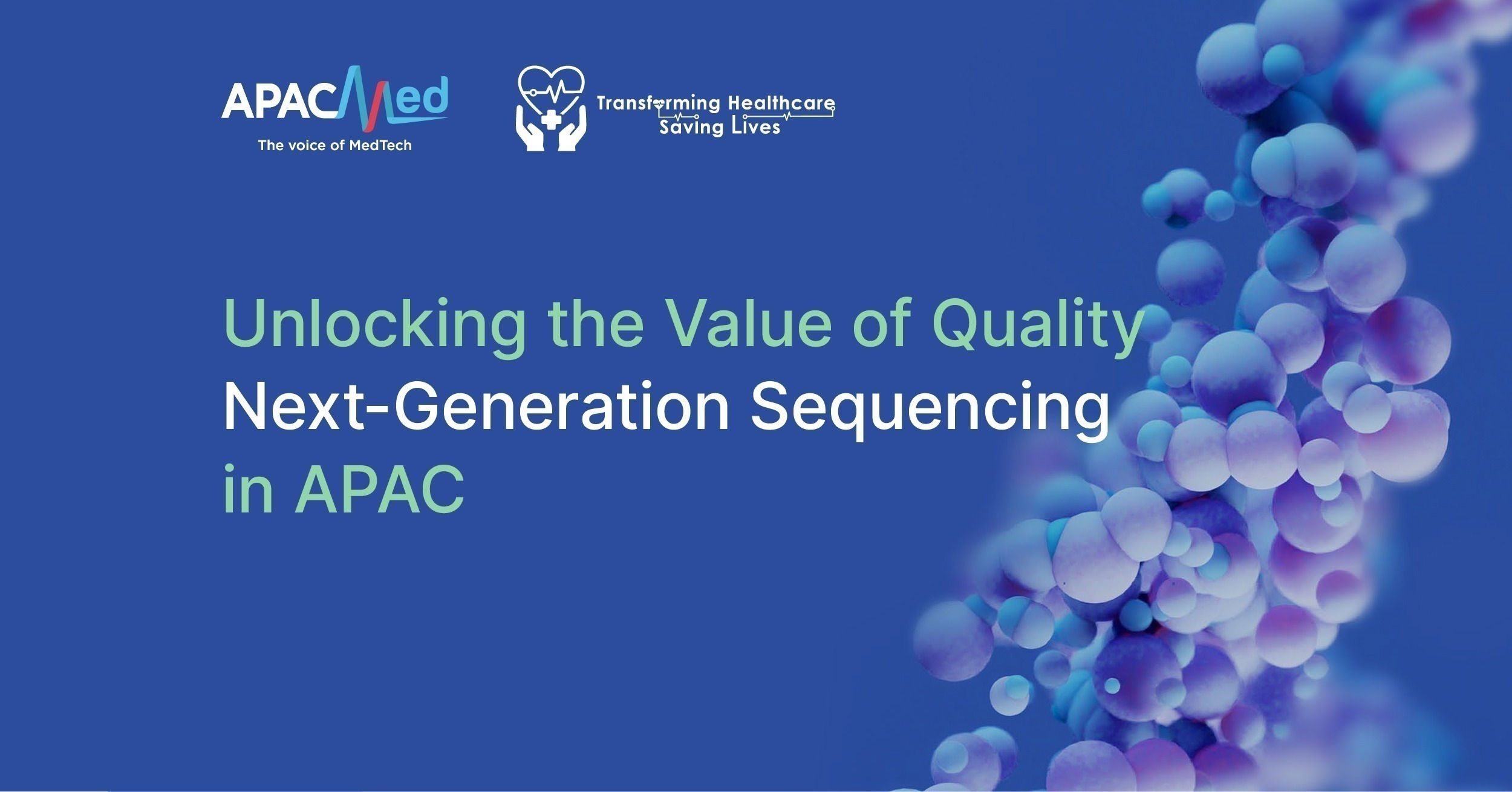 APACMed
The voice of MedTech

Transforming Healthcare
Saving Lives

Unlocking the Value of Quality Next-Generation Sequencing in APAC